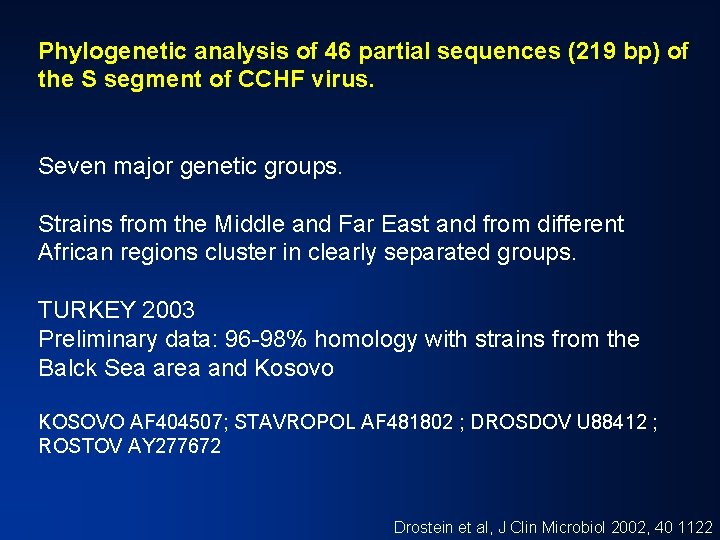 Phylogenetic analysis of 46 partial sequences (219 bp) of the S segment of CCHF virus.

Seven major genetic groups.

Strains from the Middle and Far East and from different African regions cluster in clearly separated groups.

TURKEY 2003
Preliminary data: 96-98% homology with strains from the Balck Sea area and Kosovo

KOSOVO AF404507; STAVROPOL AF481802 ; DROSDOV U88412 ; ROSTOV AY277672

Drostein et al, J Clin Microbiol 2002, 40 1122